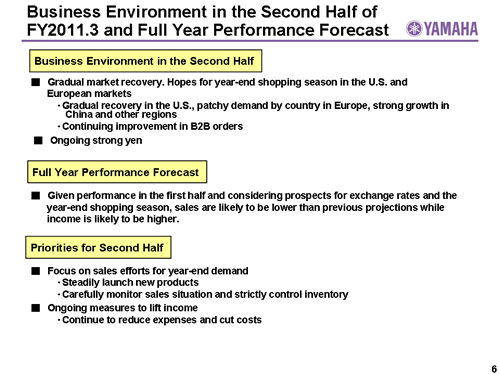 Business Environment in the Second Half of FY2011.3 and Full Year Performance Forecast

YAMAHA

Business Environment in the Second Half

■ Gradual market recovery. Hopes for year-end shopping season in the U.S. and European markets
・Gradual recovery in the U.S., patchy demand by country in Europe, strong growth in China and other regions
・Continuing improvement in B2B orders
■ Ongoing strong yen

Full Year Performance Forecast

■ Given performance in the first half and considering prospects for exchange rates and the year-end shopping season, sales are likely to be lower than previous projections while income is likely to be higher.

Priorities for Second Half

■ Focus on sales efforts for year-end demand
・Steadily launch new products
・Carefully monitor sales situation and strictly control inventory
■ Ongoing measures to lift income
・Continue to reduce expenses and cut costs

6